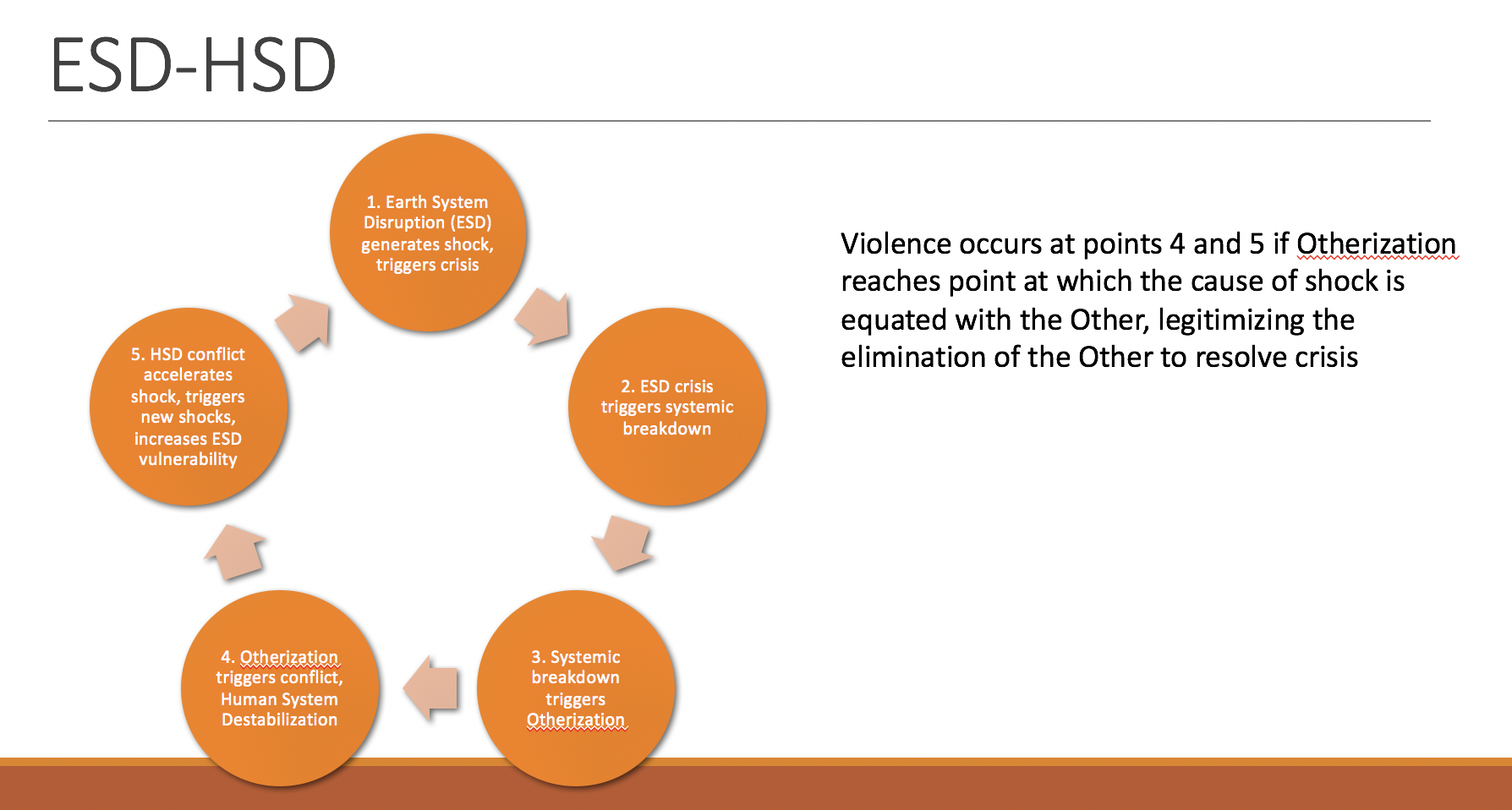 ESD-HSD

1. Earth System Disruption (ESD) generates shock, triggers crisis

2. ESD crisis triggers systemic breakdown

3. Systemic breakdown triggers Otherization

4. Otherization triggers conflict, Human System Destabilization

5. HSD conflict accelerates shock, triggers new shocks, increases ESD vulnerability

Violence occurs at points 4 and 5 if Otherization reaches point at which the cause of shock is equated with the Other, legitimizing the elimination of the Other to resolve crisis